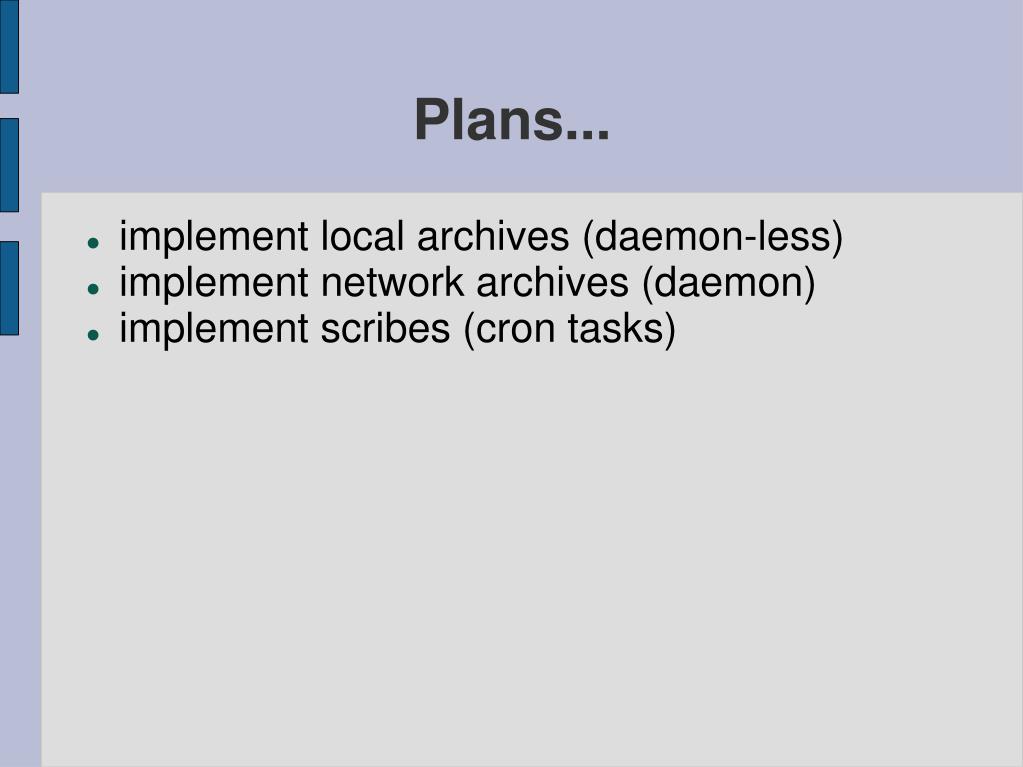 Plans...

- implement local archives (daemon-less)
- implement network archives (daemon)
- implement scribes (cron tasks)